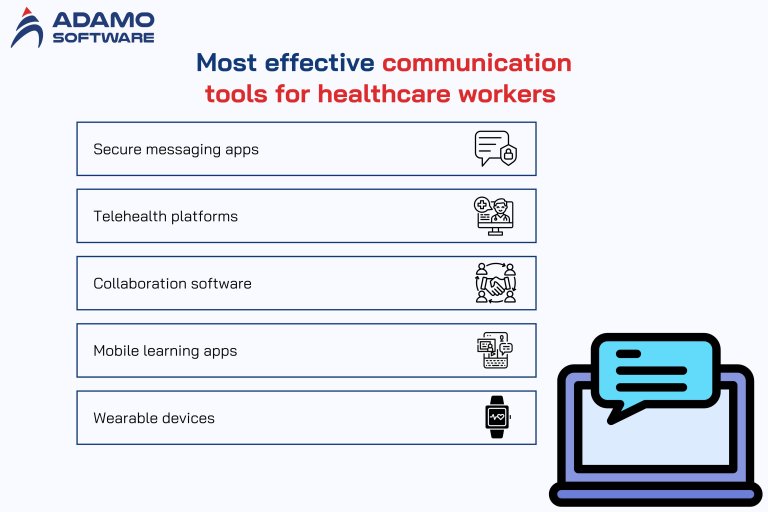 ADAMO SOFTWARE

Most effective communication tools for healthcare workers

Secure messaging apps

Telehealth platforms

Collaboration software

Mobile learning apps

Wearable devices